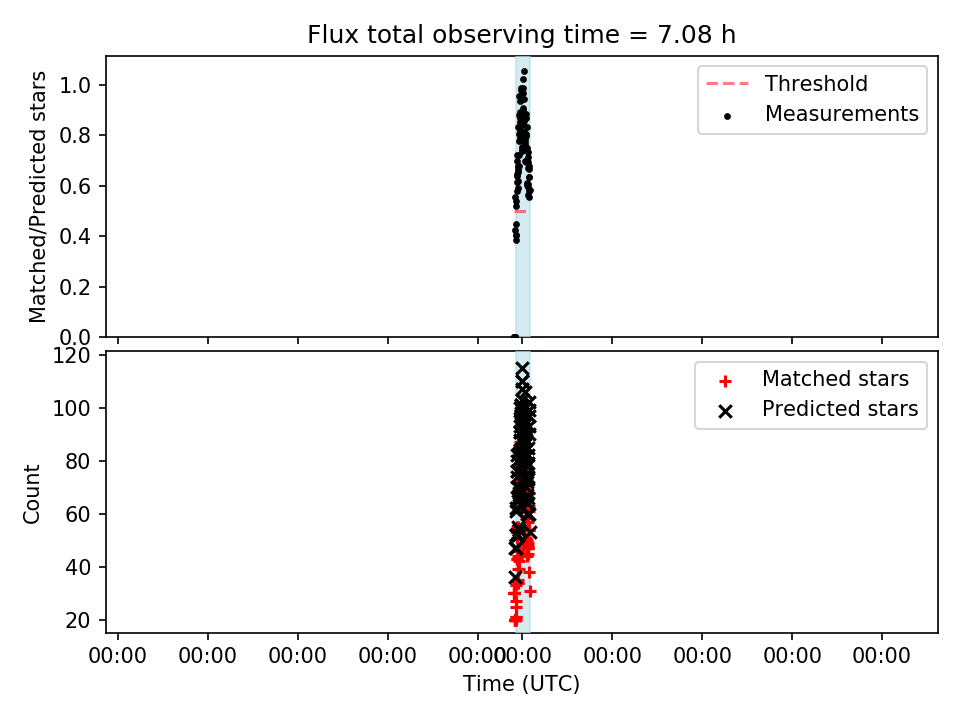 Flux total observing time = 7.08 h

Matched/Predicted stars

1.0
0.8
0.6
0.4
0.2
0.0

Threshold
Measurements

Count

120
100
80
60
40
20

Matched stars
Predicted stars

00:00 00:00 00:00 00:00 00:00 00:00 00:00 00:00 00:00 00:00

Time (UTC)